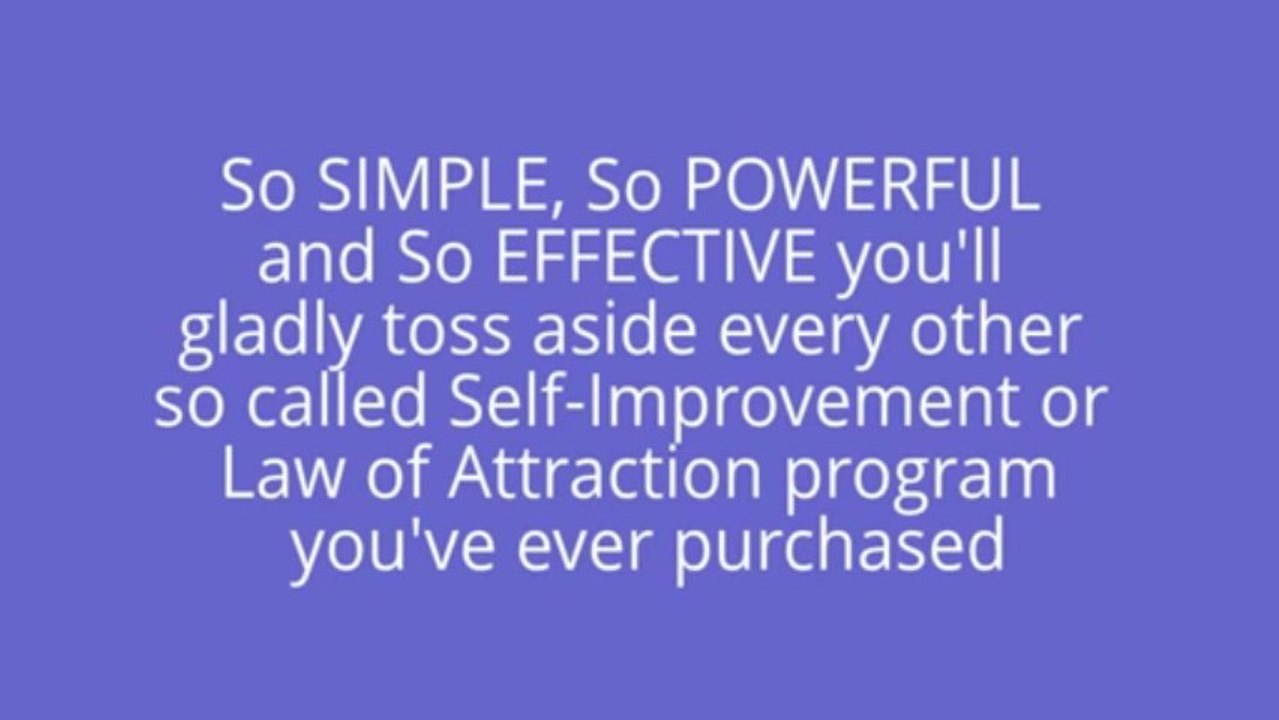 So SIMPLE, So POWERFUL and So EFFECTIVE you'll gladly toss aside every other so called Self-Improvement or Law of Attraction program you've ever purchased